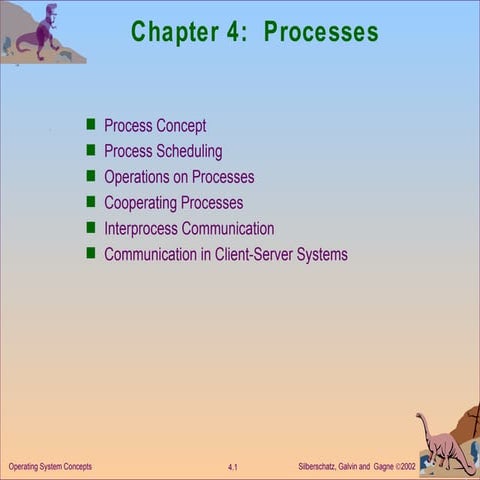 Chapter 4: Processes

- Process Concept
- Process Scheduling
- Operations on Processes
- Cooperating Processes
- Interprocess Communication
- Communication in Client-Server Systems

Operating System Concepts 4.1 Silberschatz, Galvin and Gagne ©2002